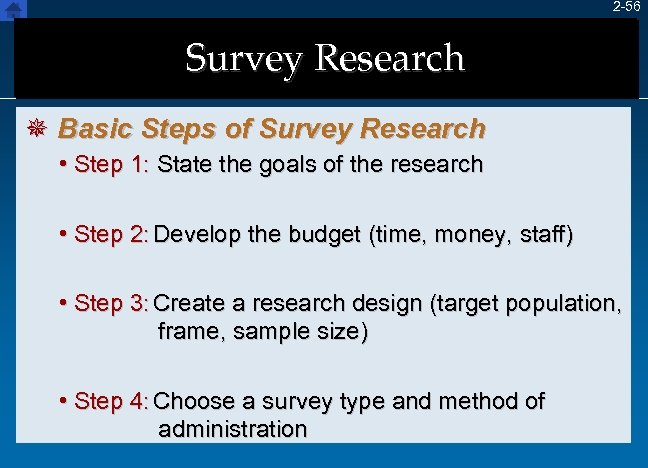 2-56

Survey Research

Basic Steps of Survey Research

• Step 1: State the goals of the research

• Step 2: Develop the budget (time, money, staff)

• Step 3: Create a research design (target population, frame, sample size)

• Step 4: Choose a survey type and method of administration